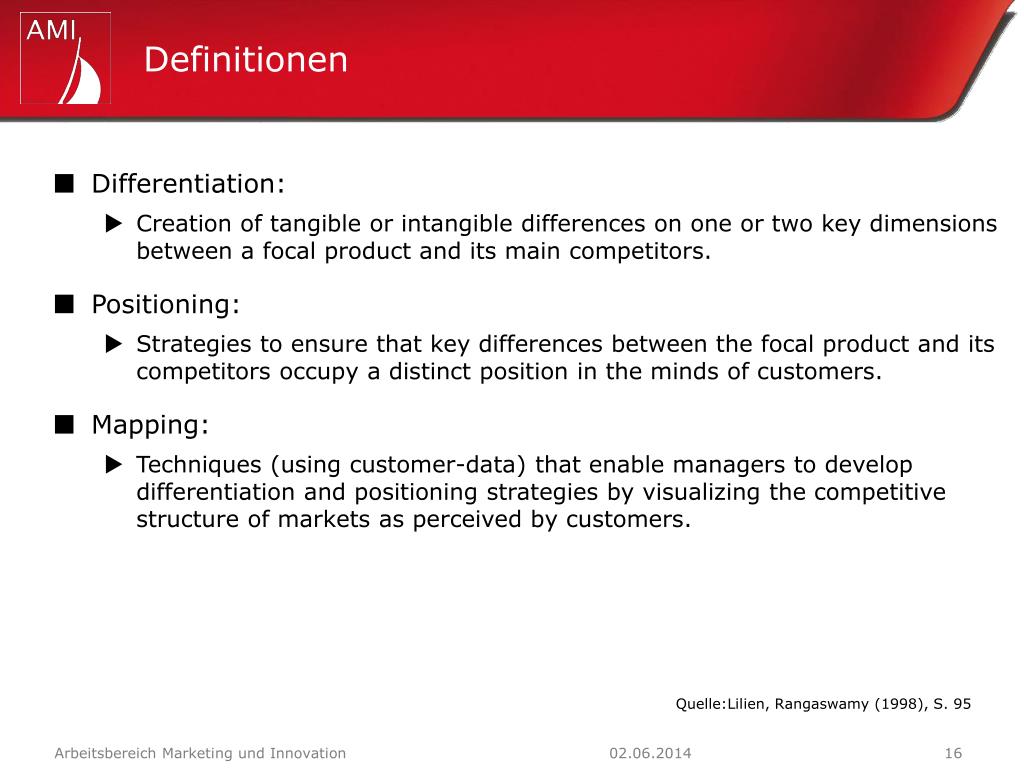 AMI

Definitionen

■ Differentiation:

▶ Creation of tangible or intangible differences on one or two key dimensions between a focal product and its main competitors.

■ Positioning:

▶ Strategies to ensure that key differences between the focal product and its competitors occupy a distinct position in the minds of customers.

■ Mapping:

▶ Techniques (using customer-data) that enable managers to develop differentiation and positioning strategies by visualizing the competitive structure of markets as perceived by customers.

Quelle:Lilien, Rangaswamy (1998), S. 95

Arbeitsbereich Marketing und Innovation 02.06.2014 16